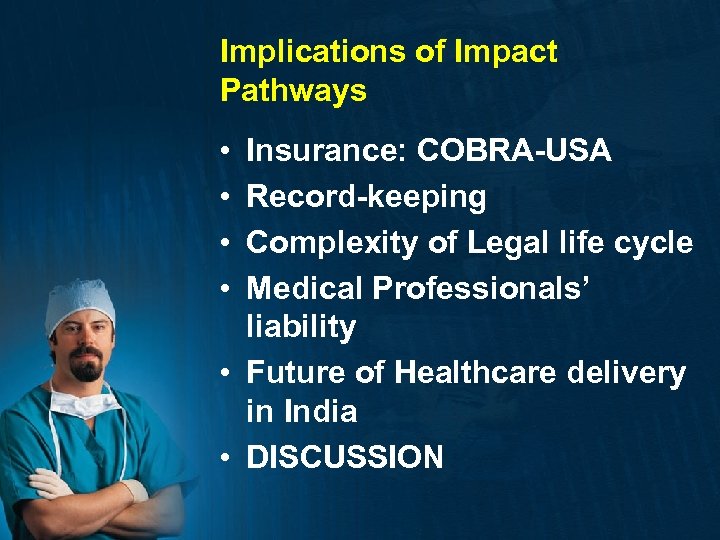 Implications of Impact Pathways

• Insurance: COBRA-USA
• Record-keeping
• Complexity of Legal life cycle
• Medical Professionals' liability
• Future of Healthcare delivery in India
• DISCUSSION